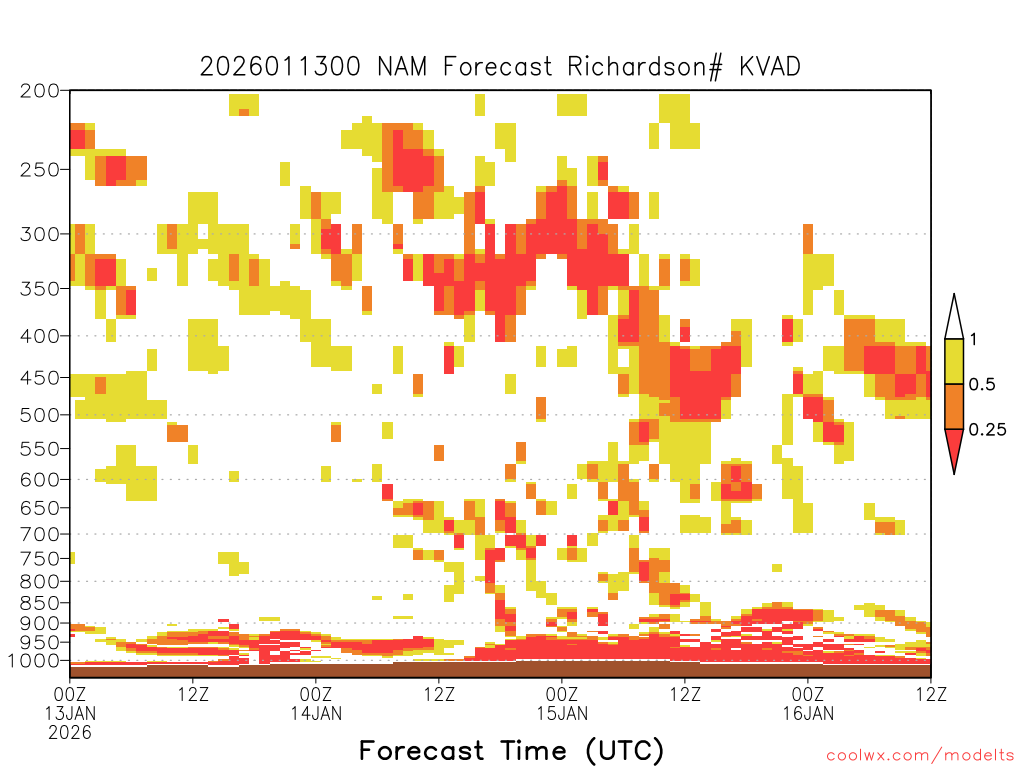 2026011300 NAM Forecast Richardson# KVAD

200
250
300
350
400
450
500
550
600
650
700
750
800
850
900
950
1000

1
0.5
0.25

00Z
13JAN
2026
12Z
00Z
14JAN
12Z
00Z
15JAN
12Z
00Z
16JAN
12Z

Forecast Time (UTC)

coolwx.com/modelts